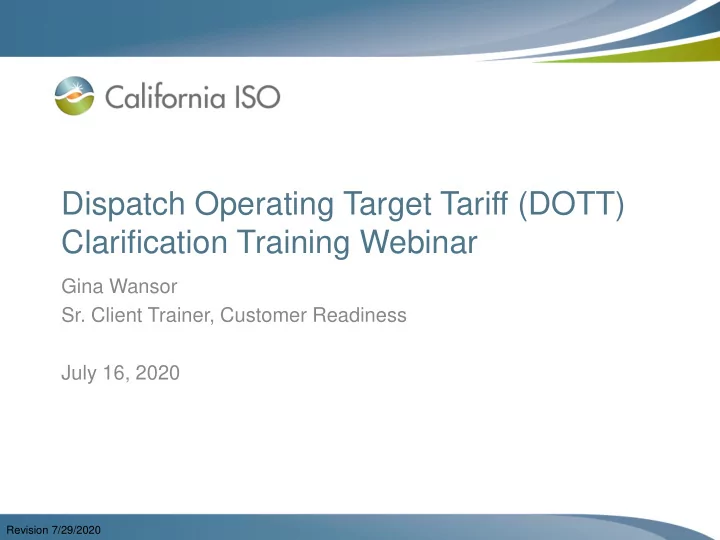 California ISO

Dispatch Operating Target Tariff (DOTT) Clarification Training Webinar

Gina Wansor

Sr. Client Trainer, Customer Readiness

July 16, 2020

Revision 7/29/2020